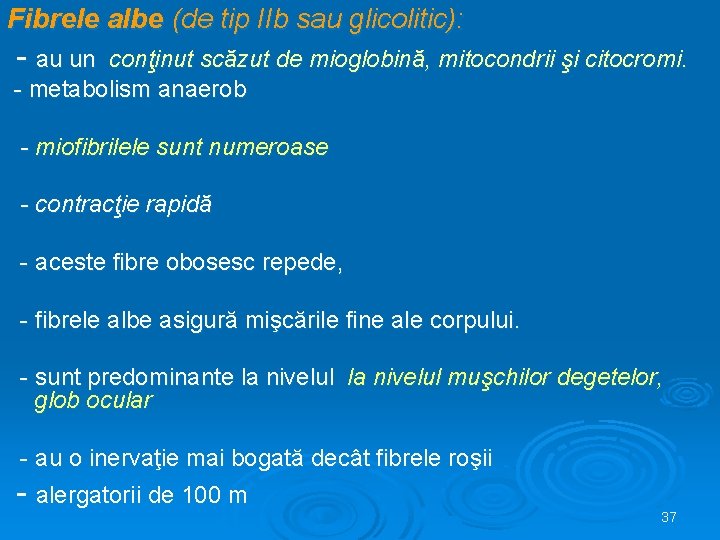 Fibrele albe (de tip IIb sau glicolitic):

- au un conţinut scăzut de mioglobină, mitocondrii şi citocromi.
- metabolism anaerob

- miofibrilele sunt numeroase

- contracţie rapidă

- aceste fibre obosesc repede,

- fibrele albe asigură mişcările fine ale corpului.

- sunt predominante la nivelul la nivelul muşchilor degetelor, glob ocular

- au o inervaţie mai bogată decât fibrele roşii
- alergatorii de 100 m

37